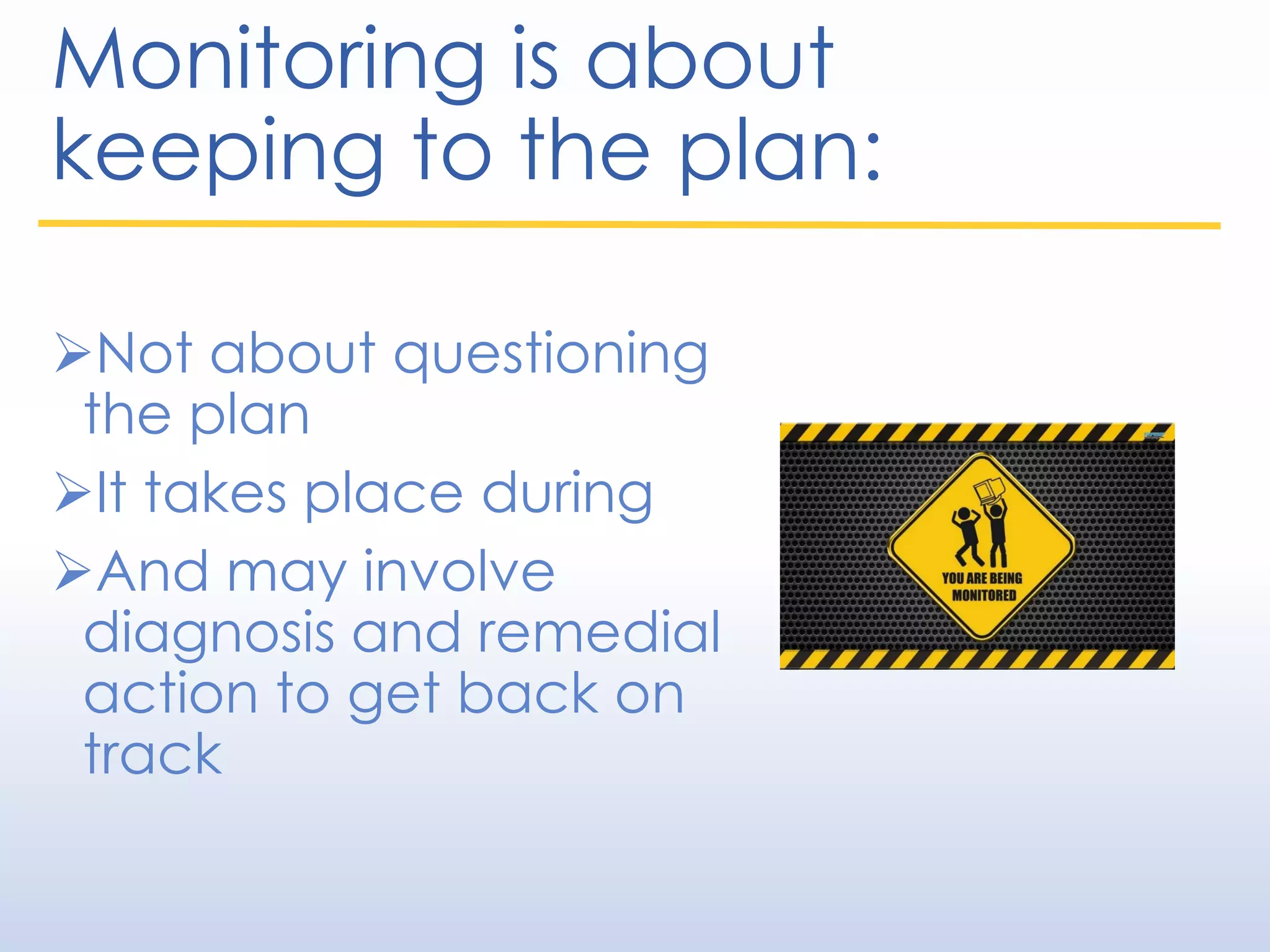 Monitoring is about keeping to the plan:

➢Not about questioning the plan

➢It takes place during

➢And may involve diagnosis and remedial action to get back on track

YOU ARE BEING MONITORED